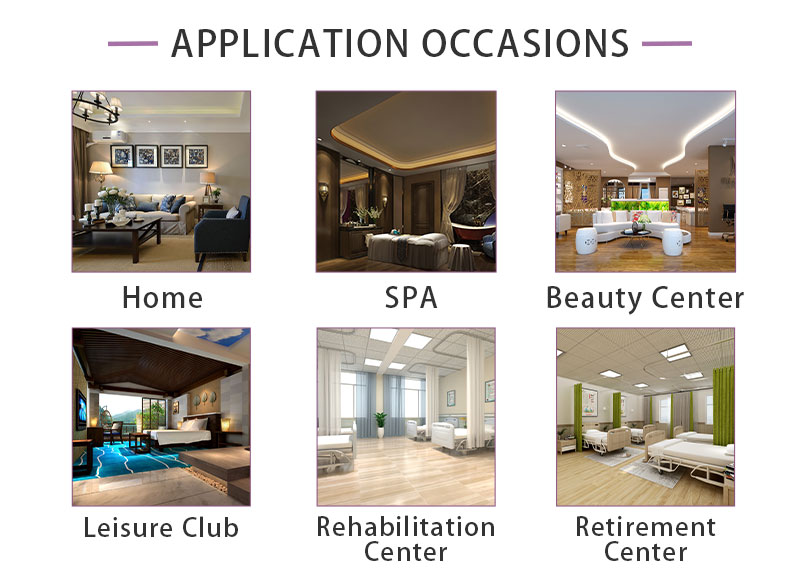 APPLICATION OCCASIONS

Home

SPA

Beauty Center

Leisure Club

Rehabilitation Center

Retirement Center